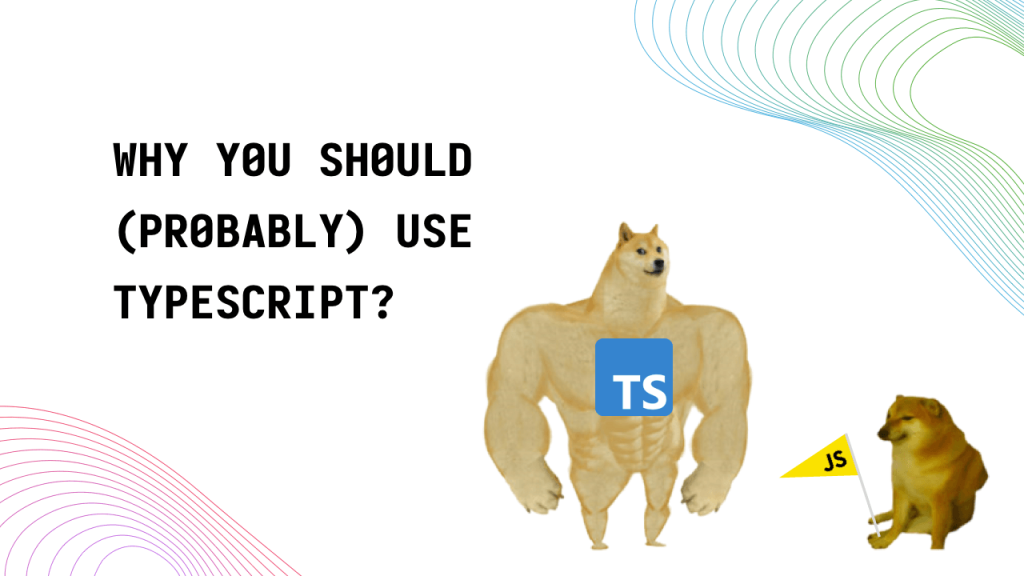 WHY YOU SHOULD (PROBABLY) USE TYPESCRIPT?

TS

JS